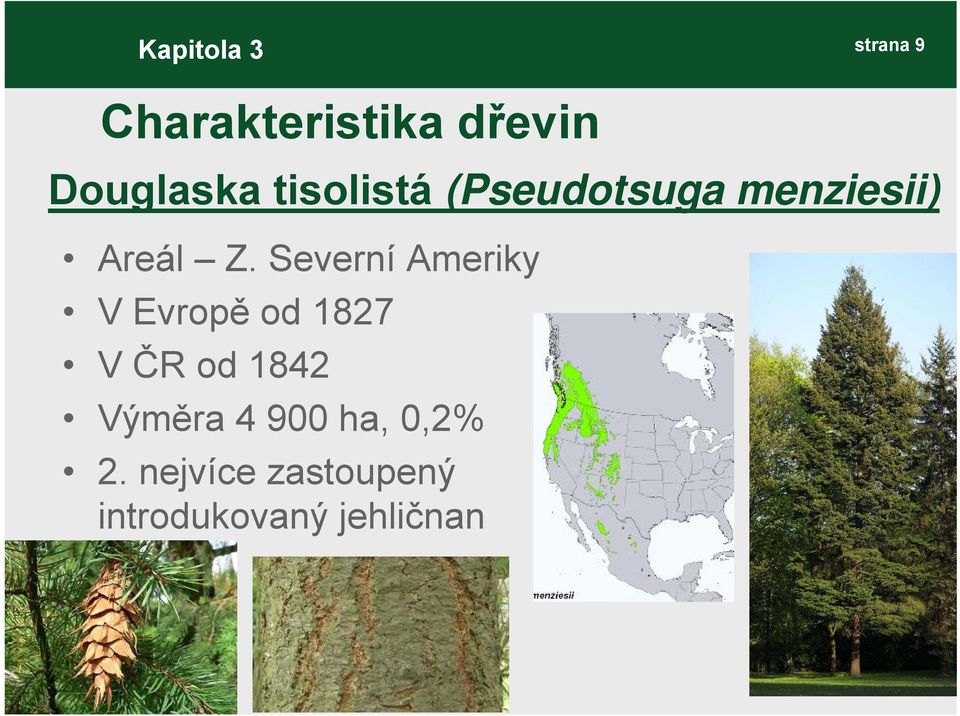 Kapitola 3

strana 9

Charakteristika dřevin

Douglaska tisolistá (Pseudotsuga menziesii)

• Areál – Z. Severní Ameriky
• V Evropě od 1827
• V ČR od 1842
• Výměra 4 900 ha, 0,2%
• 2. nejvíce zastoupený introdukovaný jehličnan

menziesii